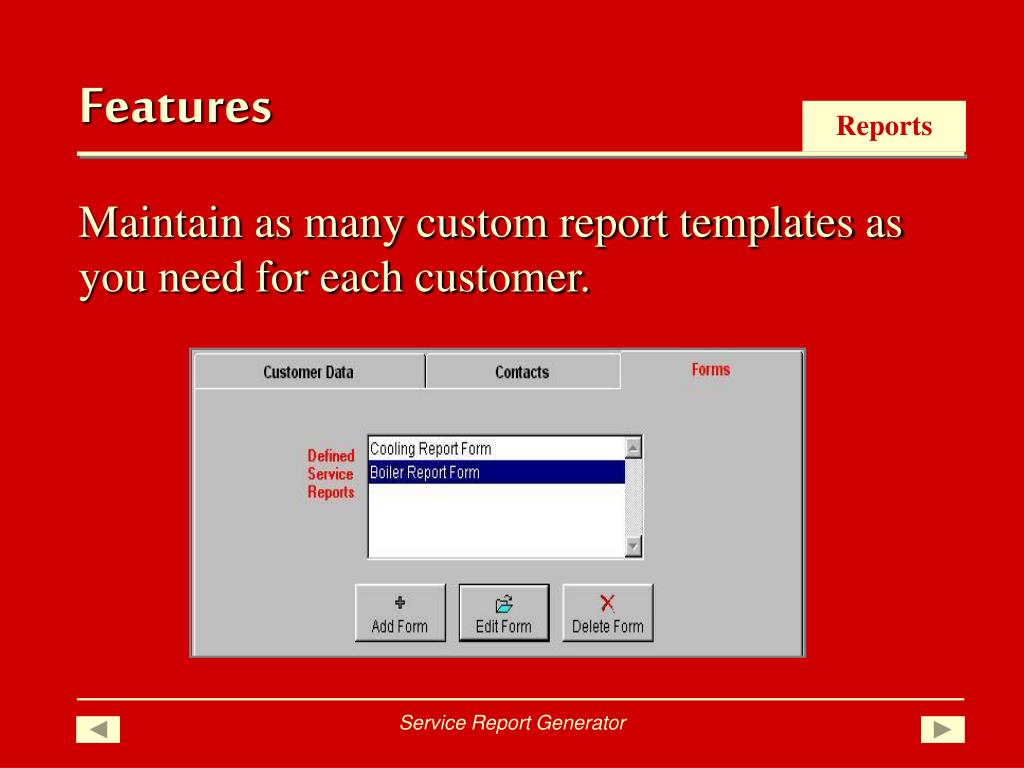 Features

Reports

Maintain as many custom report templates as you need for each customer.

Customer Data
Contacts
Forms

Defined Service Reports

Cooling Report Form
Boiler Report Form

Add Form
Edit Form
Delete Form

Service Report Generator